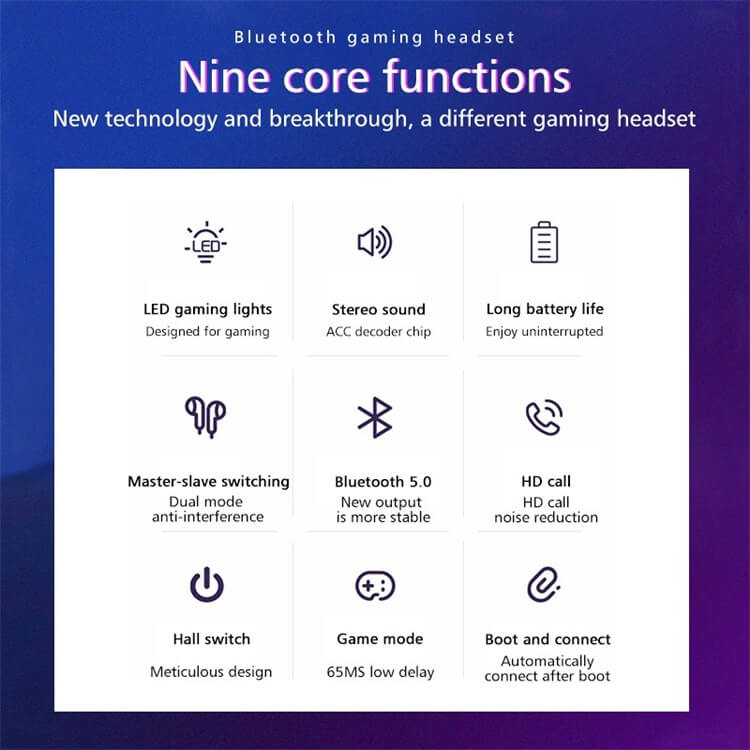 Bluetooth gaming headset

Nine core functions

New technology and breakthrough, a different gaming headset

LED

LED gaming lights
Designed for gaming

Stereo sound
ACC decoder chip

Long battery life
Enjoy uninterrupted

Master-slave switching
Dual mode
anti-interference

Bluetooth 5.0
New output
is more stable

HD call
HD call
noise reduction

Hall switch
Meticulous design

Game mode
65MS low delay

Boot and connect
Automatically
connect after boot